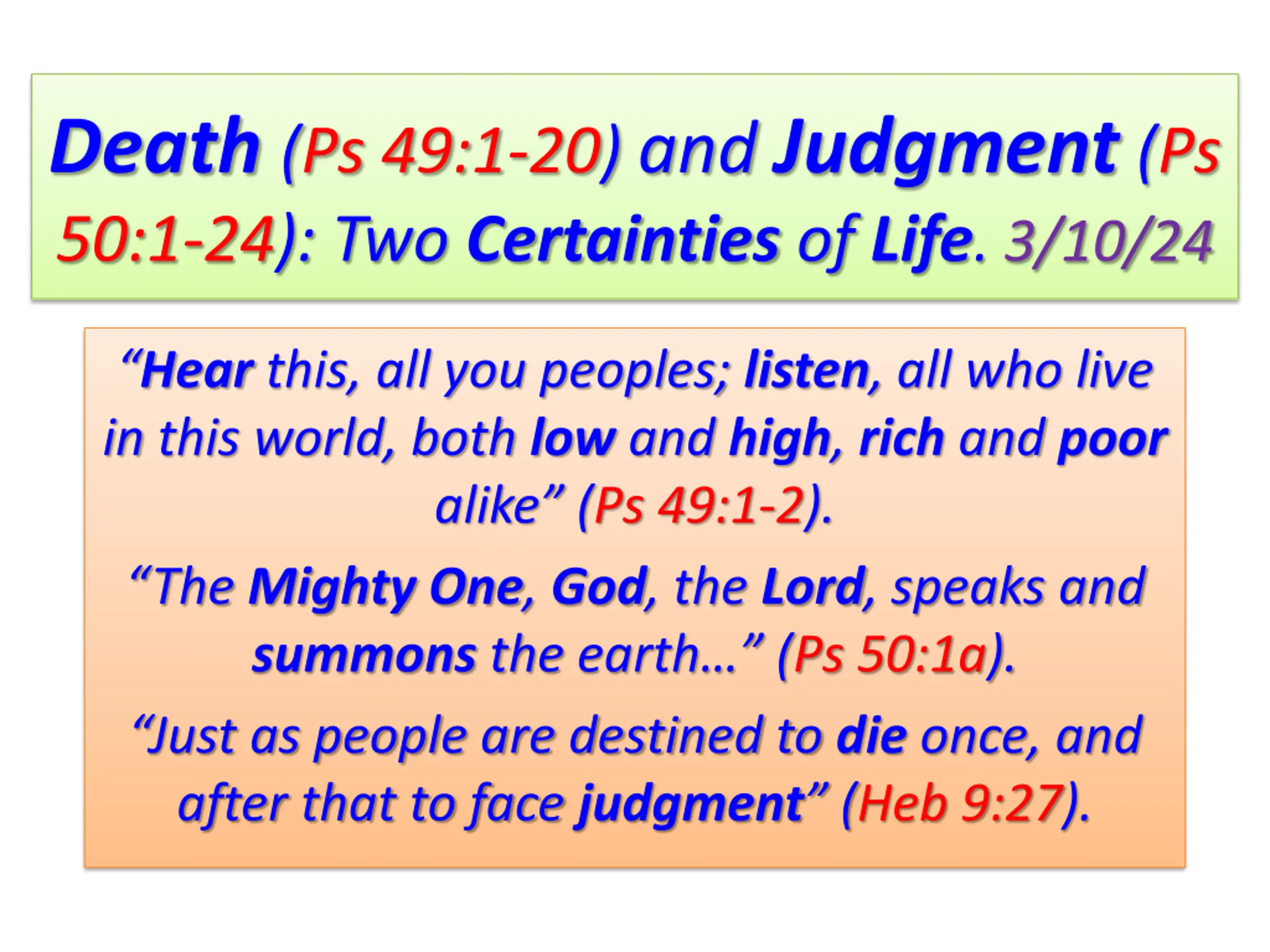 Death (Ps 49:1-20) and Judgment (Ps 50:1-24): Two Certainties of Life. 3/10/24

“Hear this, all you peoples; listen, all who live in this world, both low and high, rich and poor alike” (Ps 49:1-2).

“The Mighty One, God, the Lord, speaks and summons the earth…” (Ps 50:1a).

“Just as people are destined to die once, and after that to face judgment” (Heb 9:27).